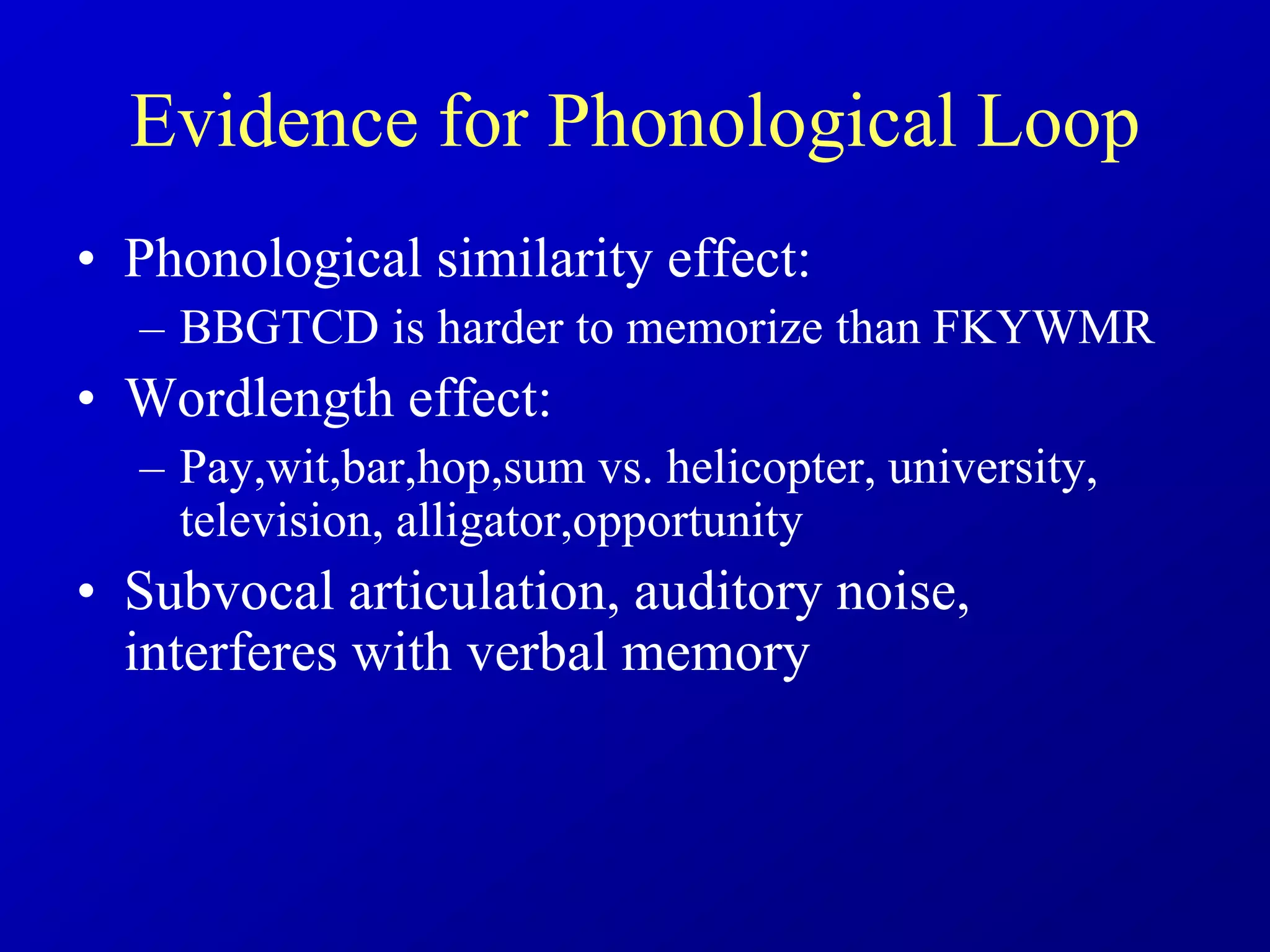 Evidence for Phonological Loop

• Phonological similarity effect:
– BBGTCD is harder to memorize than FKYWMR
• Wordlength effect:
– Pay,wit,bar,hop,sum vs. helicopter, university, television, alligator,opportunity
• Subvocal articulation, auditory noise, interferes with verbal memory